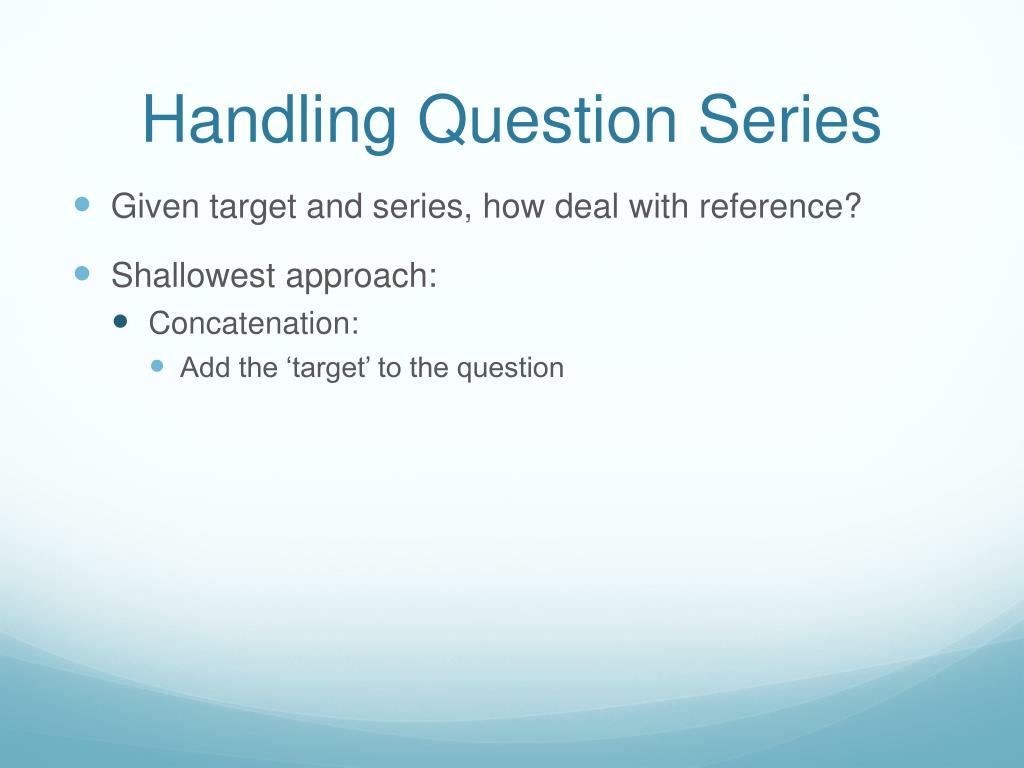 Handling Question Series

Given target and series, how deal with reference?

Shallowest approach:

Concatenation:

Add the ‘target’ to the question